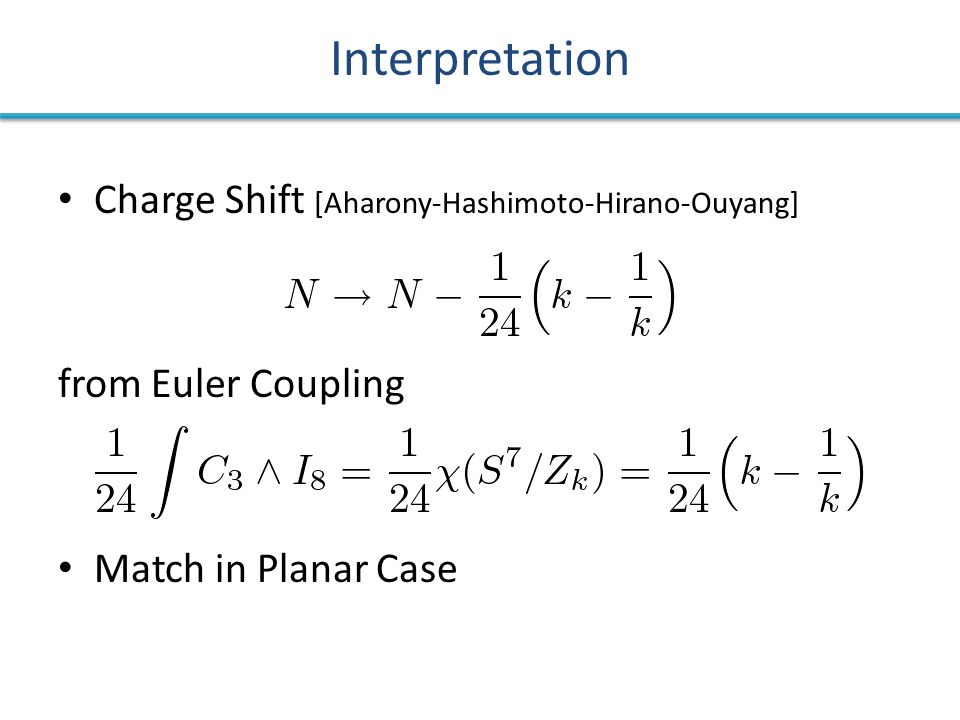 Interpretation

• Charge Shift [Aharony-Hashimoto-Hirano-Ouyang]

$N \to N - \frac{1}{24}\left(k - \frac{1}{k}\right)$

from Euler Coupling

$\frac{1}{24}\int C_3 \wedge I_8 = \frac{1}{24}\chi(S^7/Z_k) = \frac{1}{24}\left(k - \frac{1}{k}\right)$

• Match in Planar Case